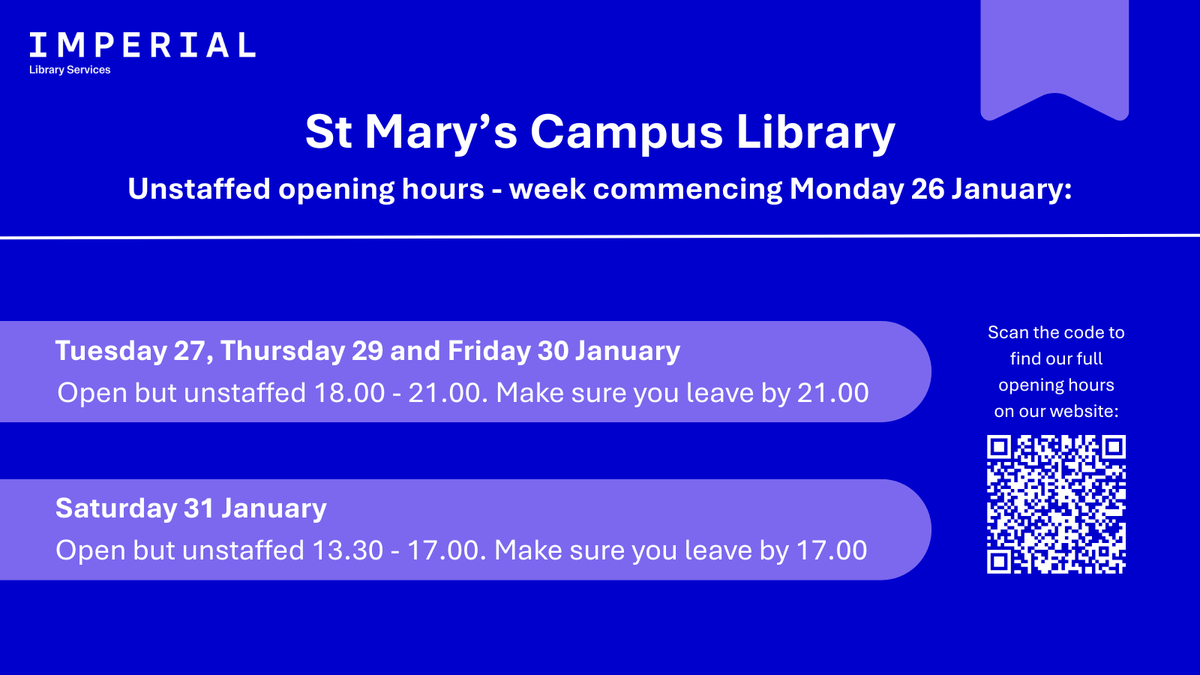 IMPERIAL
Library Services

St Mary's Campus Library

Unstaffed opening hours - week commencing Monday 26 January:

Tuesday 27, Thursday 29 and Friday 30 January
Open but unstaffed 18.00 - 21.00. Make sure you leave by 21.00

Saturday 31 January
Open but unstaffed 13.30 - 17.00. Make sure you leave by 17.00

Scan the code to find our full opening hours on our website: